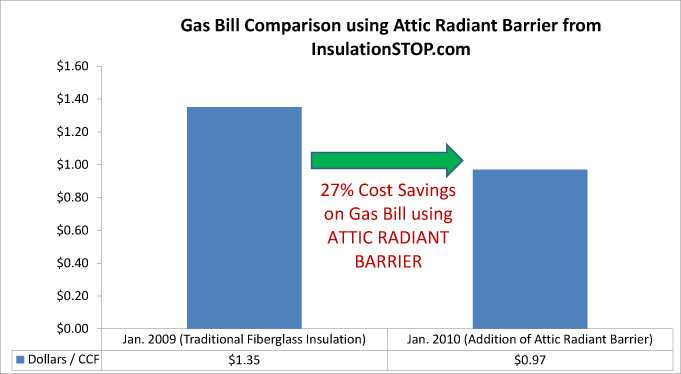 Gas Bill Comparison using Attic Radiant Barrier from InsulationSTOP.com

$1.60
$1.40
$1.20
$1.00
$0.80
$0.60
$0.40
$0.20
$0.00

27% Cost Savings on Gas Bill using ATTIC RADIANT BARRIER

| | Jan. 2009 (Traditional Fiberglass Insulation) | Jan. 2010 (Addition of Attic Radiant Barrier) |
|---|---|---|
| Dollars / CCF | $1.35 | $0.97 |